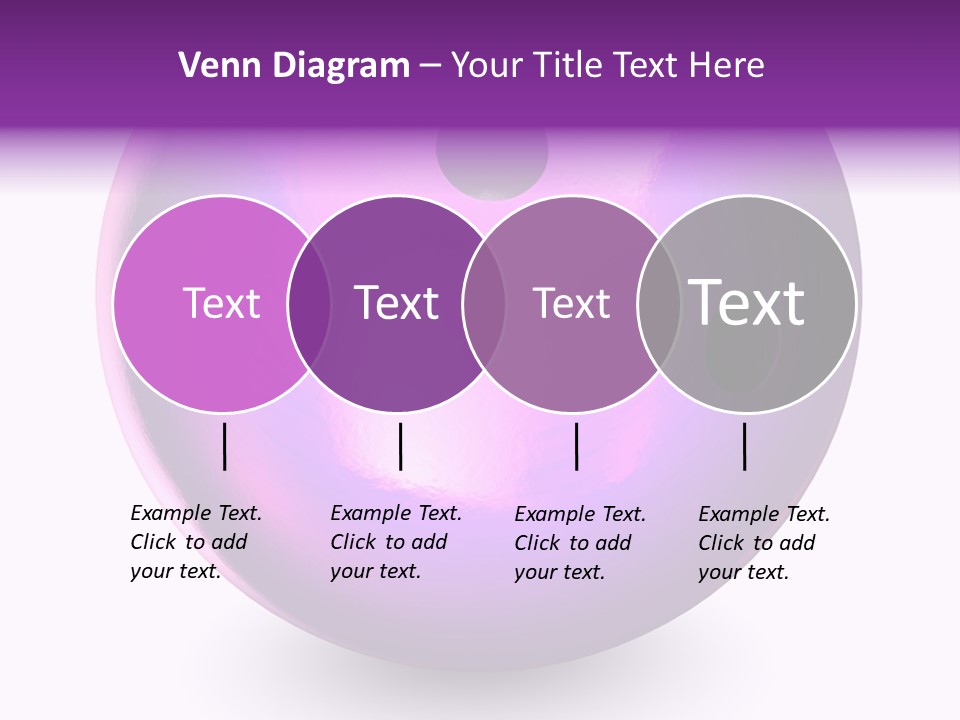 Venn Diagram – Your Title Text Here

Text

Text

Text

Text

Example Text. Click to add your text.

Example Text. Click to add your text.

Example Text. Click to add your text.

Example Text. Click to add your text.